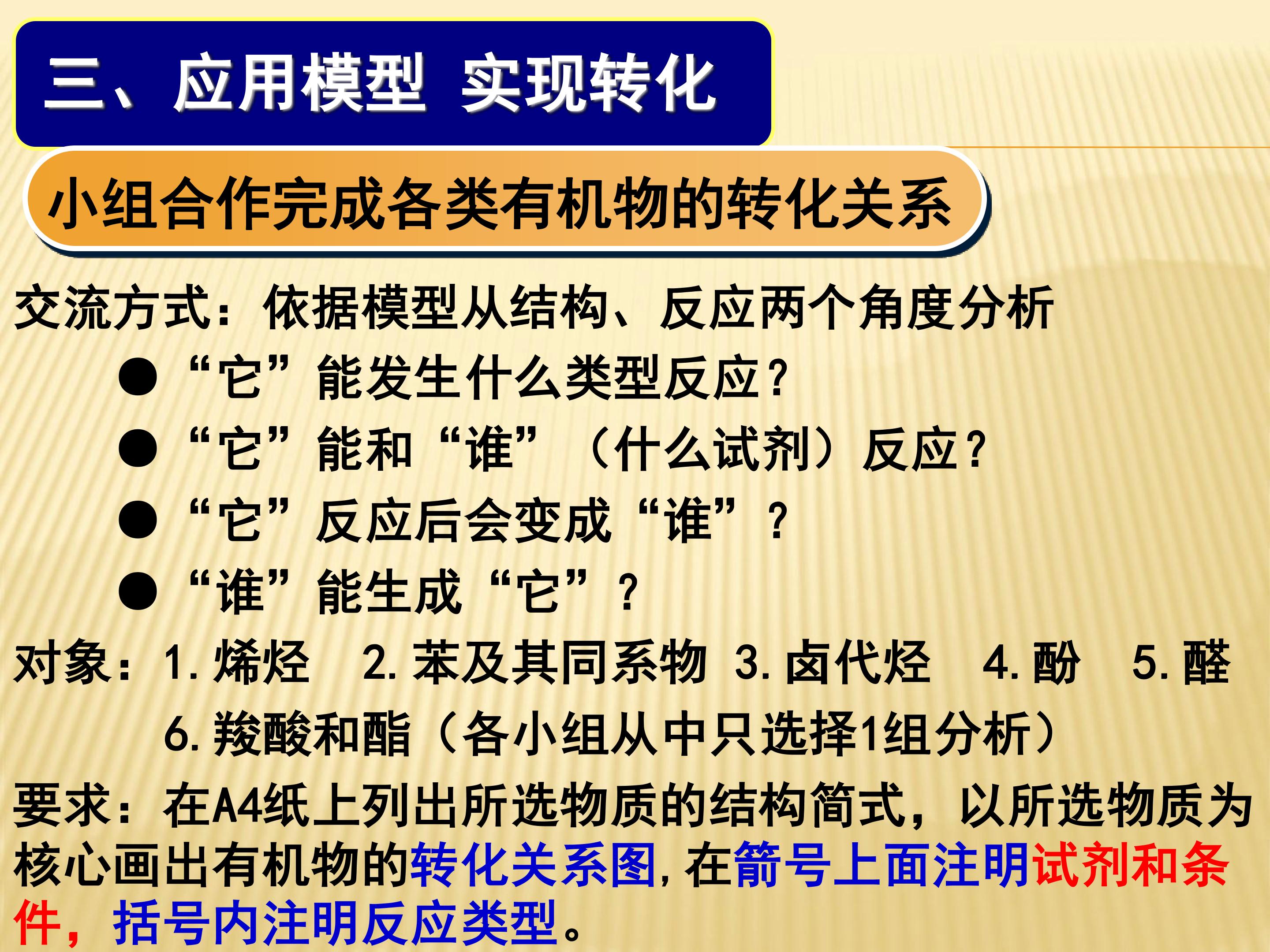 三、应用模型 实现转化

小组合作完成各类有机物的转化关系

交流方式：依据模型从结构、反应两个角度分析

• “它”能发生什么类型反应？
• “它”能和“谁”（什么试剂）反应？
• “它”反应后会变成“谁”？
• “谁”能生成“它”？

对象：1.烯烃 2.苯及其同系物 3.卤代烃 4.酚 5.醛 6.羧酸和酯（各小组从中只选择1组分析）

要求：在A4纸上列出所选物质的结构简式，以所选物质为核心画出有机物的转化关系图,在箭号上面注明试剂和条件，括号内注明反应类型。